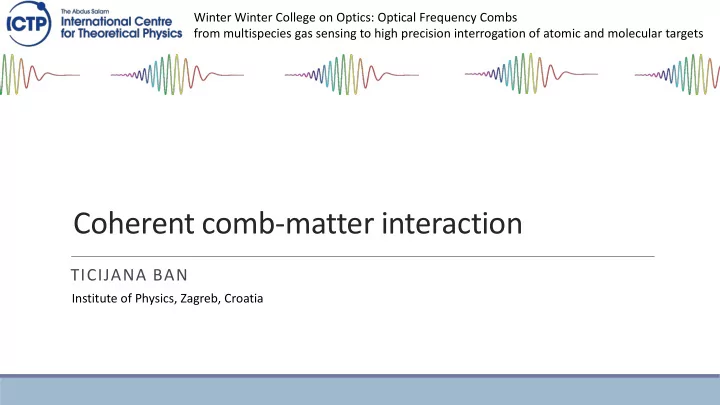 ICTP The Abdus Salam International Centre for Theoretical Physics

Winter Winter College on Optics: Optical Frequency Combs from multispecies gas sensing to high precision interrogation of atomic and molecular targets

Coherent comb-matter interaction

TICIJANA BAN

Institute of Physics, Zagreb, Croatia